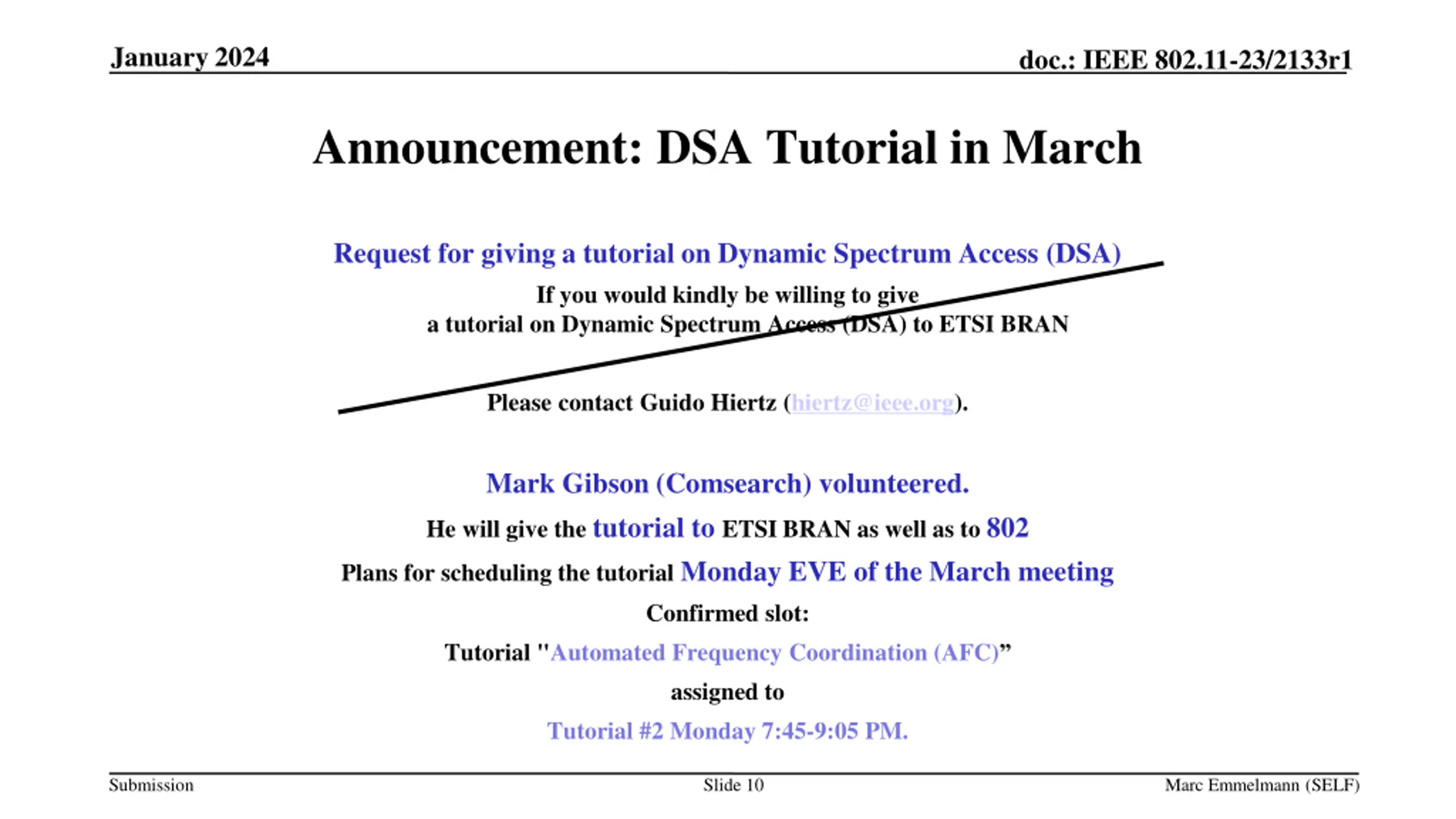 January 2024

doc.: IEEE 802.11-23/2133r1

Announcement: DSA Tutorial in March

Request for giving a tutorial on Dynamic Spectrum Access (DSA)

If you would kindly be willing to give a tutorial on Dynamic Spectrum Access (DSA) to ETSI BRAN

Please contact Guido Hiertz (hiertz@ieee.org).

Mark Gibson (Comsearch) volunteered.

He will give the tutorial to ETSI BRAN as well as to 802

Plans for scheduling the tutorial Monday EVE of the March meeting

Confirmed slot:

Tutorial "Automated Frequency Coordination (AFC)”

assigned to

Tutorial #2 Monday 7:45-9:05 PM.

Submission

Slide 10

Marc Emmelmann (SELF)